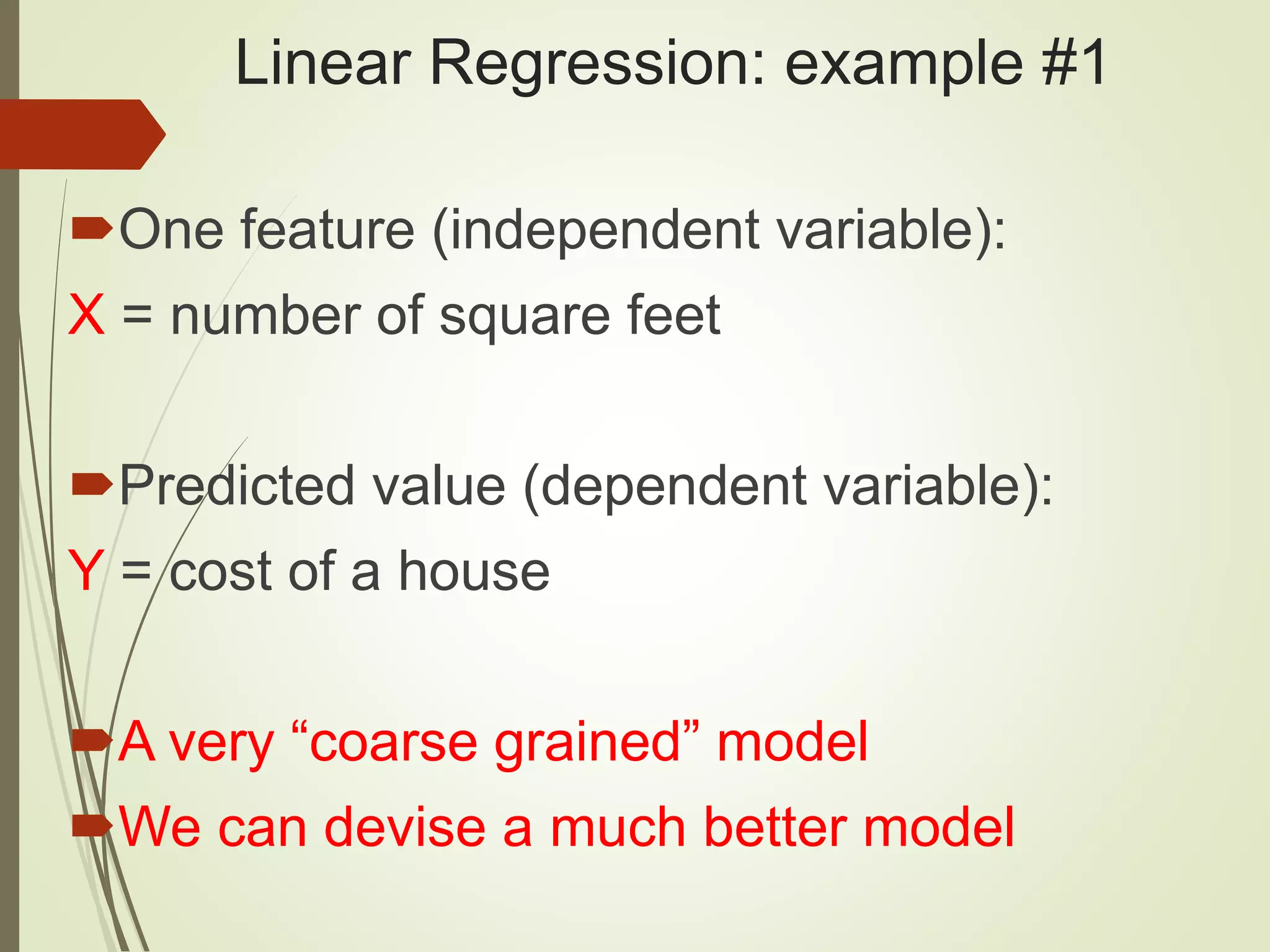 Linear Regression: example #1

One feature (independent variable):
X = number of square feet

Predicted value (dependent variable):
Y = cost of a house

A very “coarse grained” model
We can devise a much better model